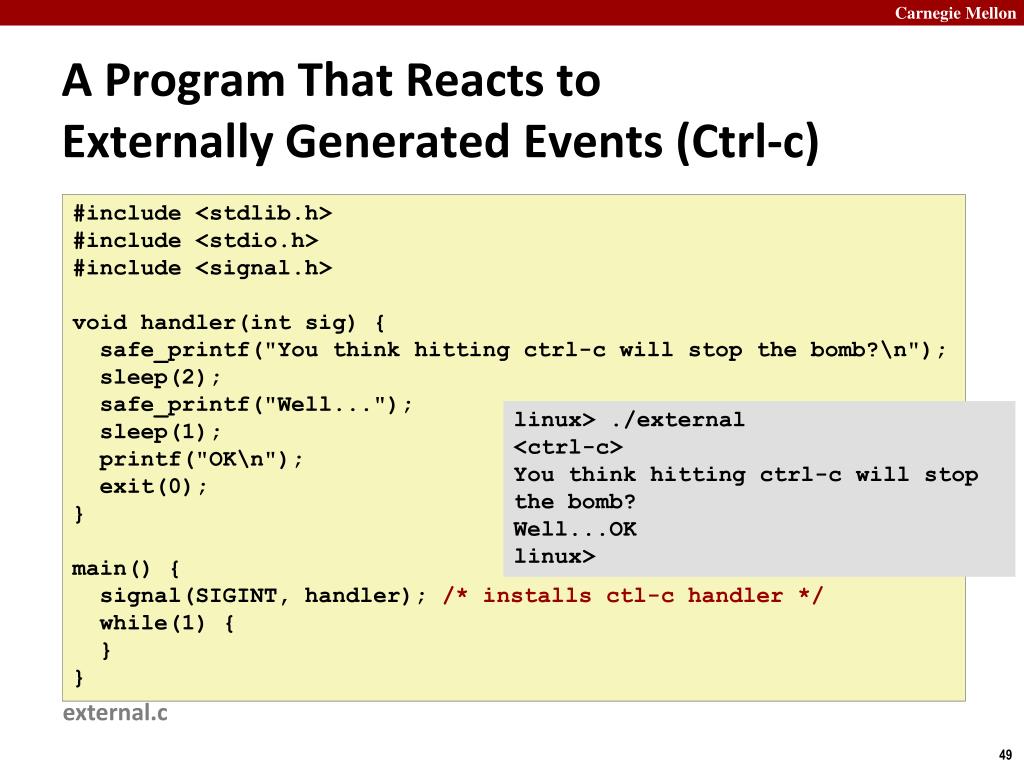 Carnegie Mellon

A Program That Reacts to Externally Generated Events (Ctrl-c)

#include <stdlib.h>
#include <stdio.h>
#include <signal.h>

void handler(int sig) {
  safe_printf("You think hitting ctrl-c will stop the bomb?\n");
  sleep(2);
  safe_printf("Well...");
  sleep(1);
  printf("OK\n");
  exit(0);
}

main() {
  signal(SIGINT, handler); /* installs ctl-c handler */
  while(1) {
  }
}

linux> ./external
<ctrl-c>
You think hitting ctrl-c will stop the bomb?
Well...OK
linux>

external.c

49